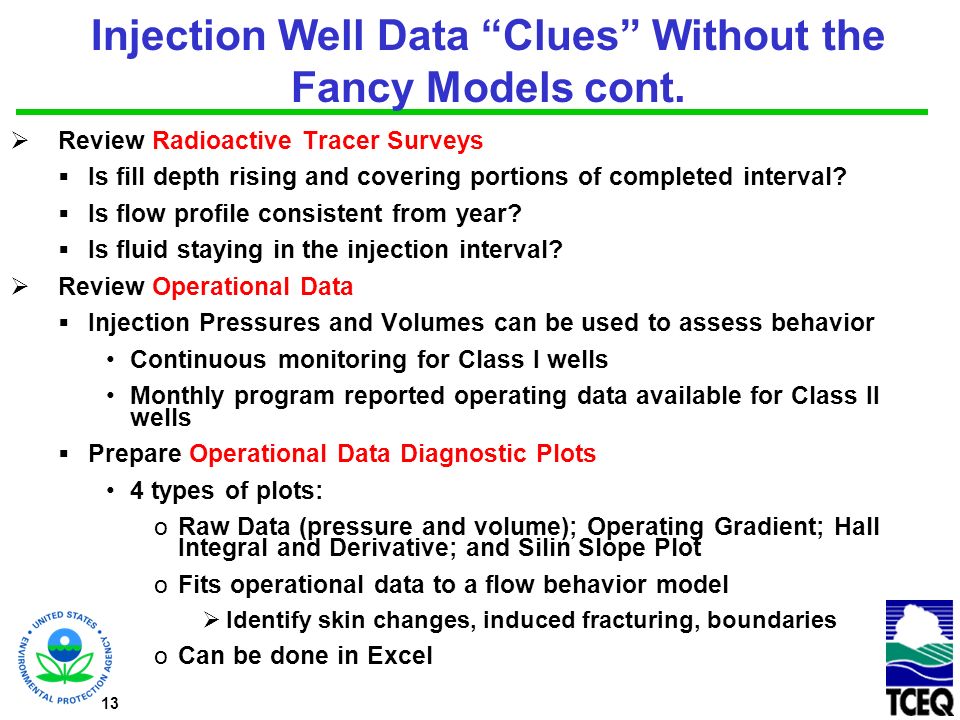 Injection Well Data “Clues” Without the Fancy Models cont.

➢ Review Radioactive Tracer Surveys

▪ Is fill depth rising and covering portions of completed interval?

▪ Is flow profile consistent from year?

▪ Is fluid staying in the injection interval?

➢ Review Operational Data

▪ Injection Pressures and Volumes can be used to assess behavior

• Continuous monitoring for Class I wells

• Monthly program reported operating data available for Class II wells

▪ Prepare Operational Data Diagnostic Plots

• 4 types of plots:

o Raw Data (pressure and volume); Operating Gradient; Hall Integral and Derivative; and Silin Slope Plot

o Fits operational data to a flow behavior model

➢ Identify skin changes, induced fracturing, boundaries

o Can be done in Excel

UNITED STATES ENVIRONMENTAL PROTECTION AGENCY

13

TCEQ